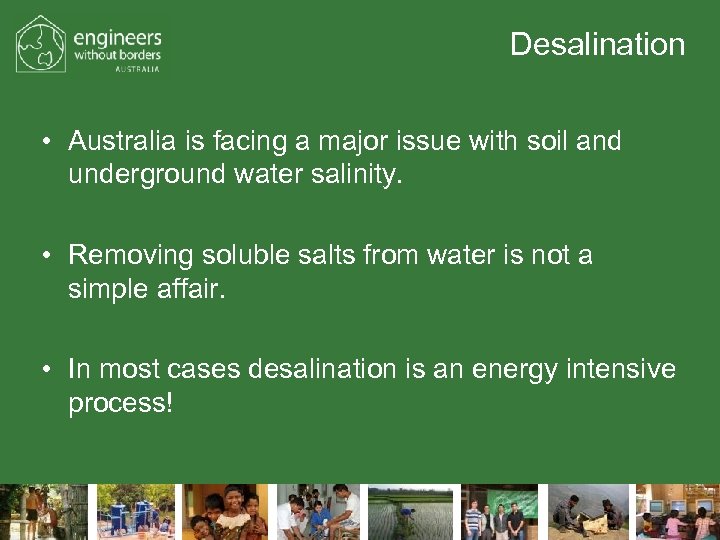 engineers
without borders
AUSTRALIA

Desalination

• Australia is facing a major issue with soil and underground water salinity.

• Removing soluble salts from water is not a simple affair.

• In most cases desalination is an energy intensive process!